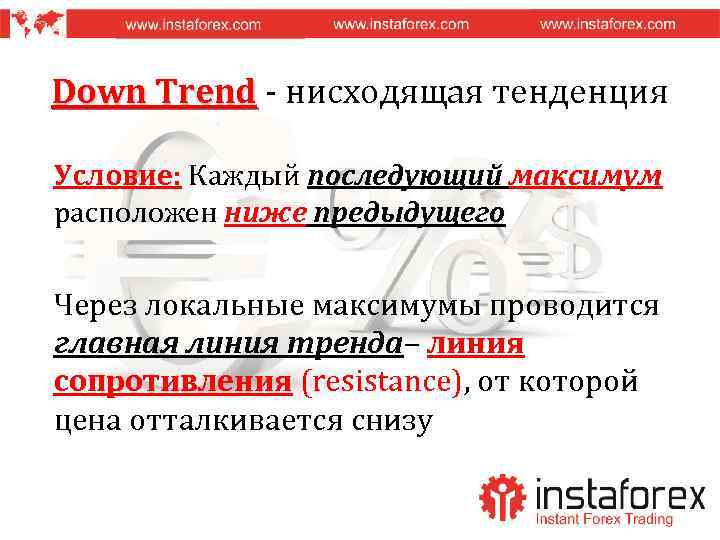 www.instaforex.com www.instaforex.com www.instaforex.com

Down Trend - нисходящая тенденция

Условие: Каждый последующий максимум расположен ниже предыдущего

Через локальные максимумы проводится главная линия тренда– линия сопротивления (resistance), от которой цена отталкивается снизу

instaforex
Instant Forex Trading